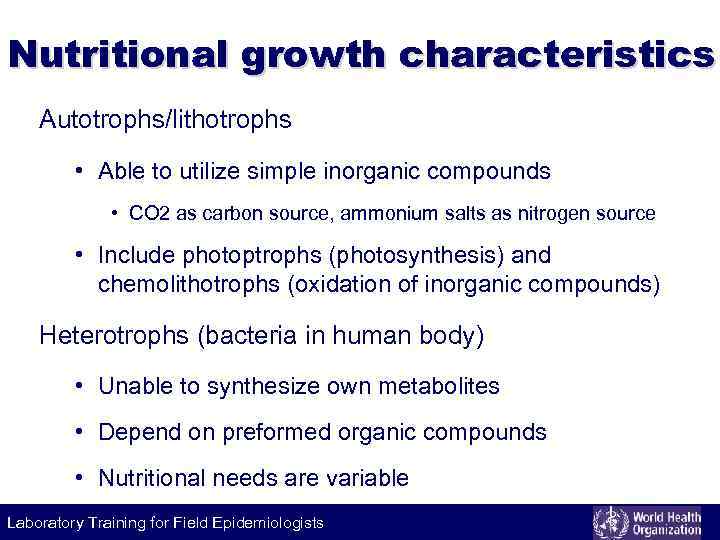 Nutritional growth characteristics

Autotrophs/lithotrophs

• Able to utilize simple inorganic compounds

• CO2 as carbon source, ammonium salts as nitrogen source

• Include photoptrophs (photosynthesis) and chemolithotrophs (oxidation of inorganic compounds)

Heterotrophs (bacteria in human body)

• Unable to synthesize own metabolites

• Depend on preformed organic compounds

• Nutritional needs are variable

Laboratory Training for Field Epidemiologists

World Health Organization